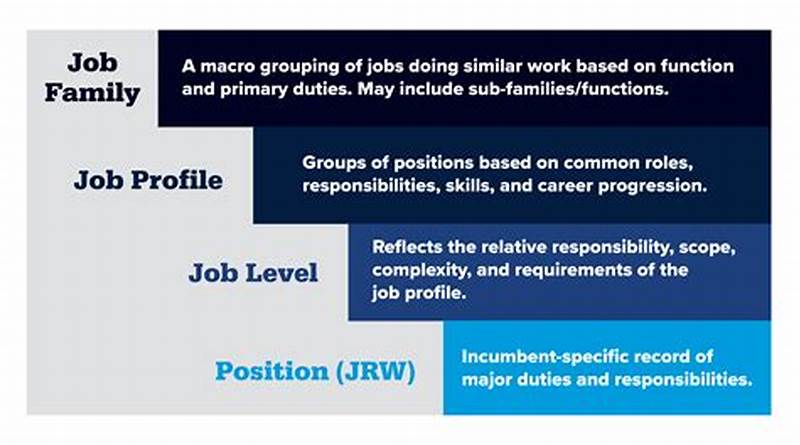 Job Family

A macro grouping of jobs doing similar work based on function and primary duties. May include sub-families/functions.

Job Profile

Groups of positions based on common roles, responsibilities, skills, and career progression.

Job Level

Reflects the relative responsibility, scope, complexity, and requirements of the job profile.

Position (JRW)

Incumbent-specific record of major duties and responsibilities.